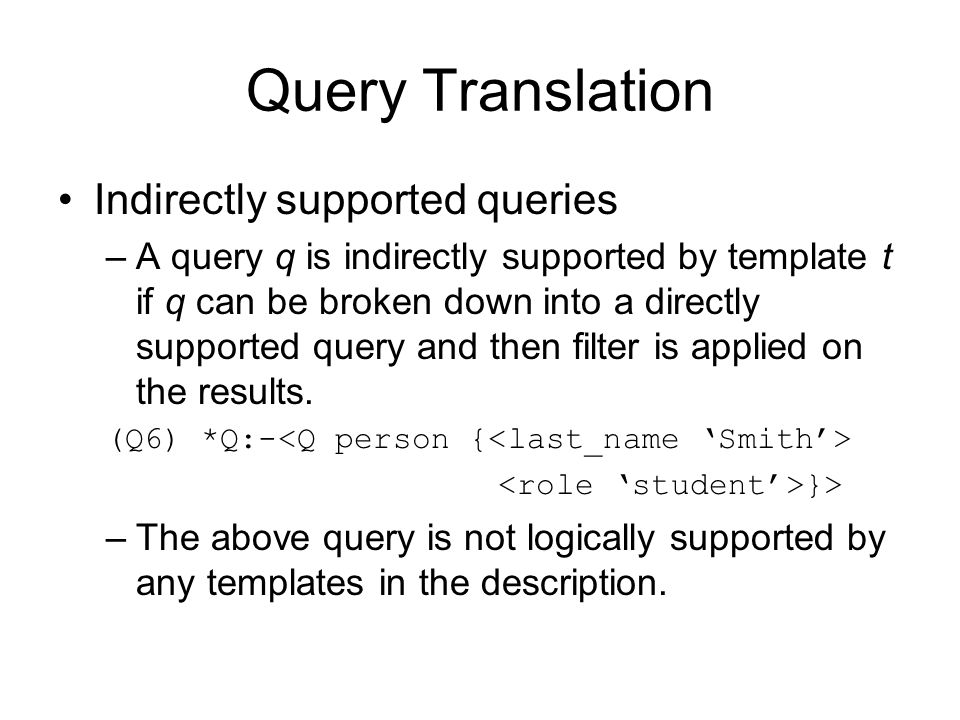 Query Translation

• Indirectly supported queries

– A query q is indirectly supported by template t if q can be broken down into a directly supported query and then filter is applied on the results.

(Q6) *Q:-<Q person {<last_name ‘Smith’>
<role ‘student’>}>

– The above query is not logically supported by any templates in the description.